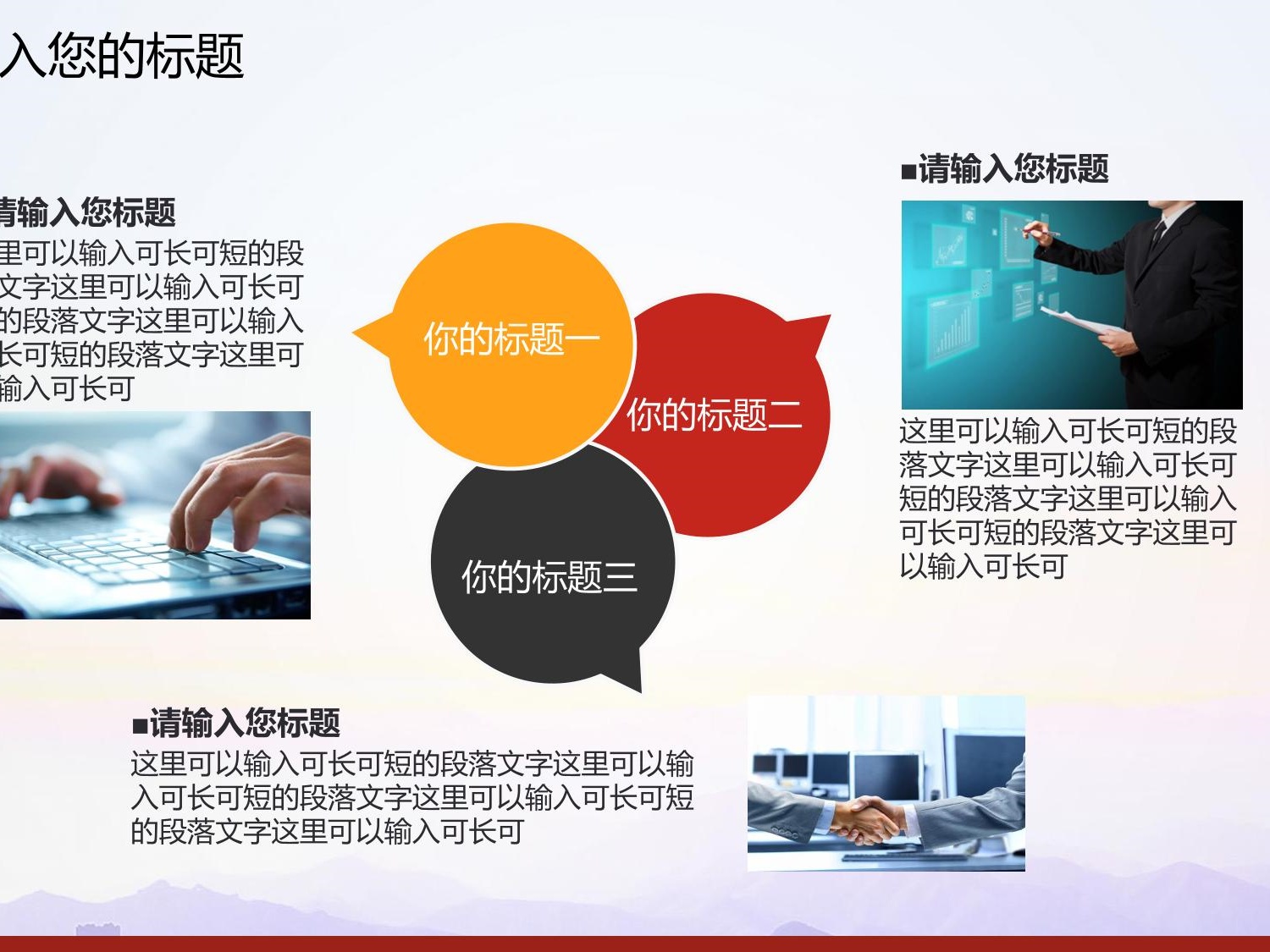 入您的标题

青输入您标题
里可以输入可长可短的段文字这里可以输入可长可的段落文字这里可以输入长可短的段落文字这里可输入可长可

你的标题一

你的标题二

你的标题三

■请输入您标题
这里可以输入可长可短的段落文字这里可以输入可长可短的段落文字这里可以输入可长可短的段落文字这里可以输入可长可

■请输入您标题
这里可以输入可长可短的段落文字这里可以输入可长可短的段落文字这里可以输入可长可短的段落文字这里可以输入可长可